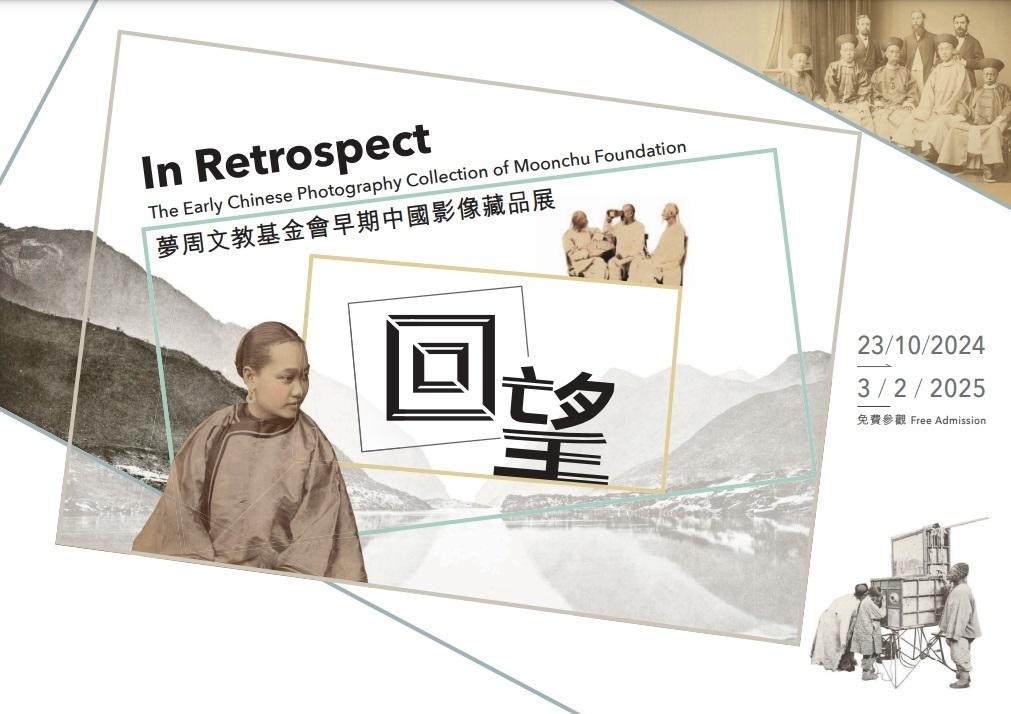 In Retrospect
The Early Chinese Photography Collection of Moonchu Foundation
夢周文教基金會早期中國影像藏品展

回望

23/10/2024
3 / 2 / 2025
免費參觀 Free Admission